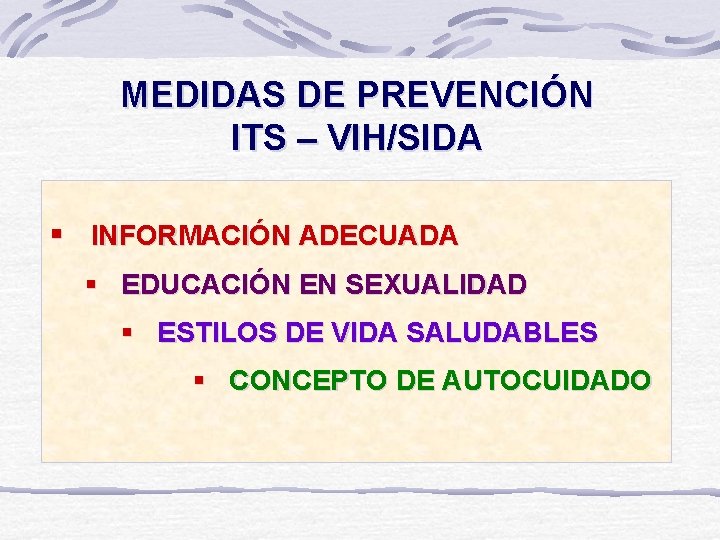 MEDIDAS DE PREVENCIÓN
ITS – VIH/SIDA

▪ INFORMACIÓN ADECUADA
▪ EDUCACIÓN EN SEXUALIDAD
▪ ESTILOS DE VIDA SALUDABLES
▪ CONCEPTO DE AUTOCUIDADO